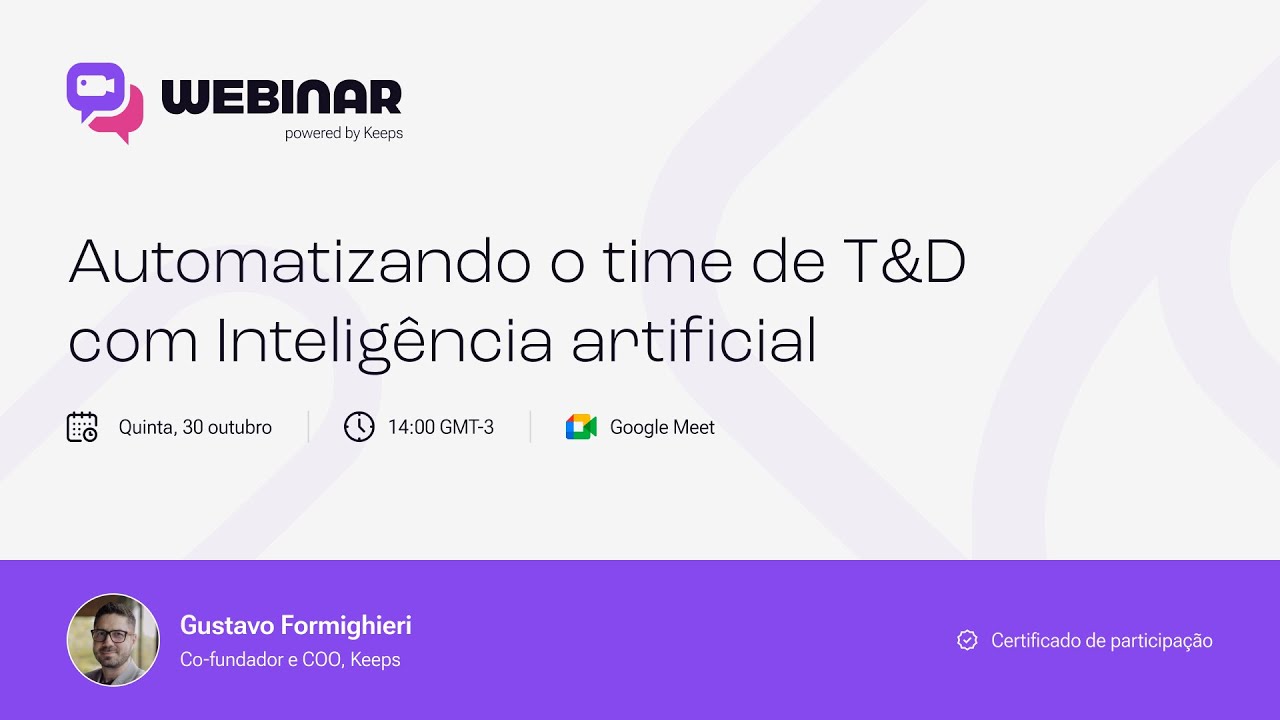 WEBINAR
powered by Keeps

Automatizando o time de T&D com Inteligência artificial

Quinta, 30 outubro
14:00 GMT-3
Google Meet

Gustavo Formighieri
Co-fundador e COO, Keeps

Certificado de participação